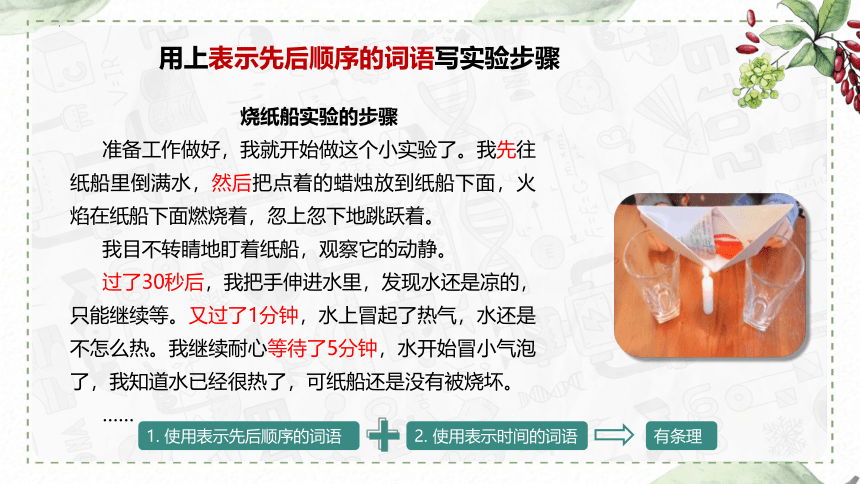 用上表示先后顺序的词语写实验步骤

烧纸船实验的步骤

准备工作做好，我就开始做这个小实验了。我先往纸船里倒满水，然后把点着的蜡烛放到纸船下面，火焰在纸船下面燃烧着，忽上忽下地跳跃着。

我目不转睛地盯着纸船，观察它的动静。

过了30秒后，我把手伸进水里，发现水还是凉的，只能继续等。又过了1分钟，水上冒起了热气，水还是不怎么热。我继续耐心等待了5分钟，水开始冒小气泡了，我知道水已经很热了，可纸船还是没有被烧坏。

……

1. 使用表示先后顺序的词语

2. 使用表示时间的词语

有条理